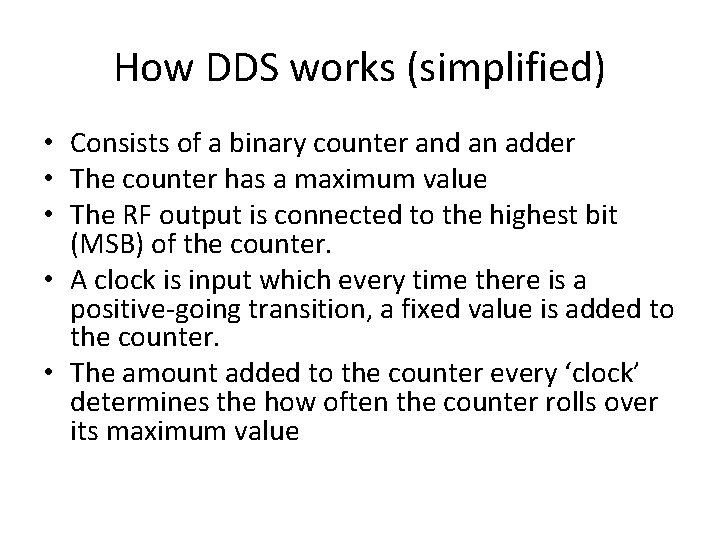 How DDS works (simplified)

• Consists of a binary counter and an adder
• The counter has a maximum value
• The RF output is connected to the highest bit (MSB) of the counter.
• A clock is input which every time there is a positive-going transition, a fixed value is added to the counter.
• The amount added to the counter every ‘clock’ determines the how often the counter rolls over its maximum value